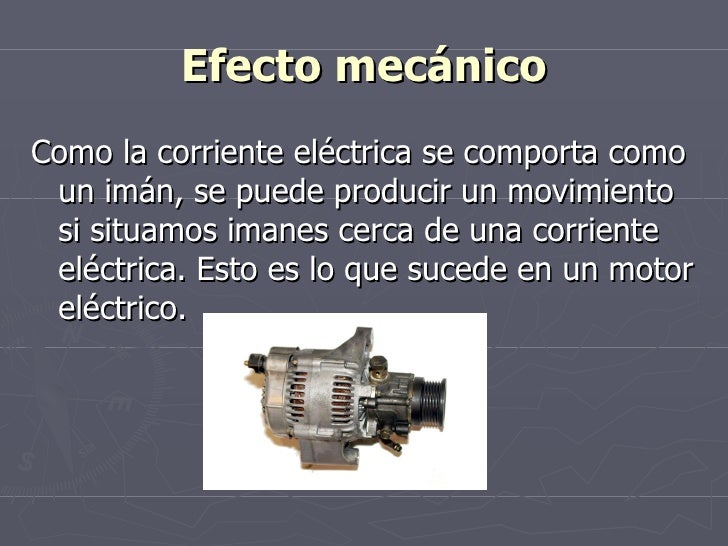 Efecto mecánico

Como la corriente eléctrica se comporta como un imán, se puede producir un movimiento si situamos imanes cerca de una corriente eléctrica. Esto es lo que sucede en un motor eléctrico.